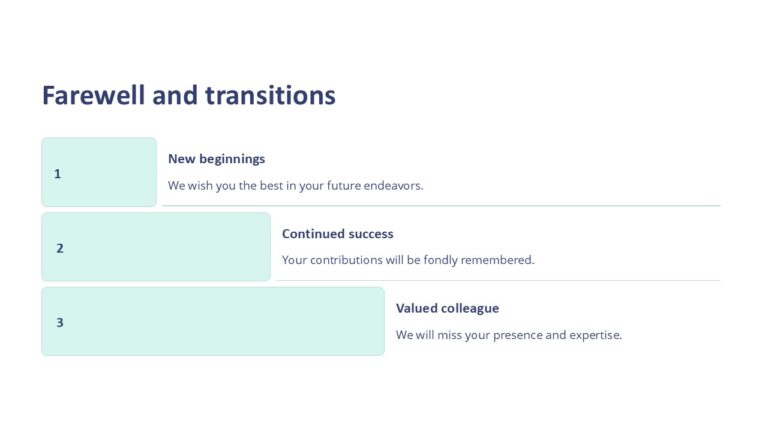 Farewell and transitions

1

New beginnings

We wish you the best in your future endeavors.

2

Continued success

Your contributions will be fondly remembered.

3

Valued colleague

We will miss your presence and expertise.